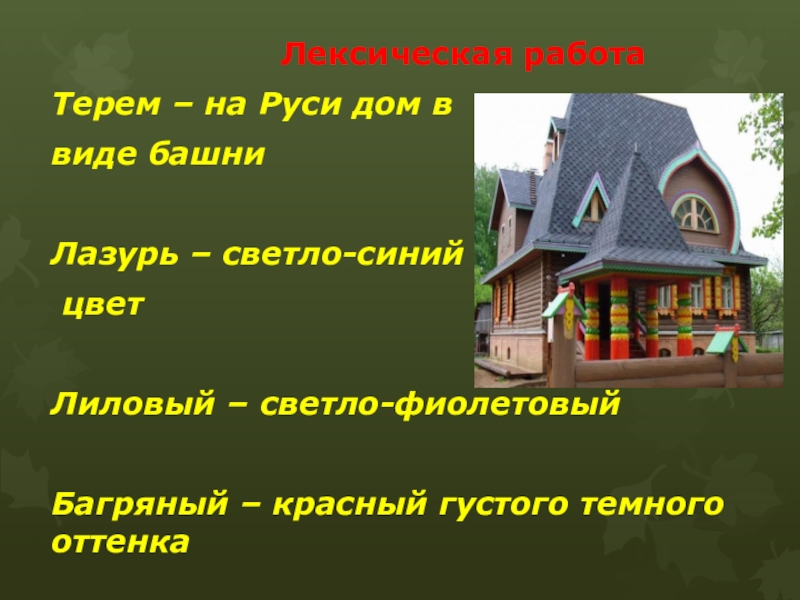 Лексическая работа

Терем – на Руси дом в виде башни

Лазурь – светло-синий цвет

Лиловый – светло-фиолетовый

Багряный – красный густого темного оттенка